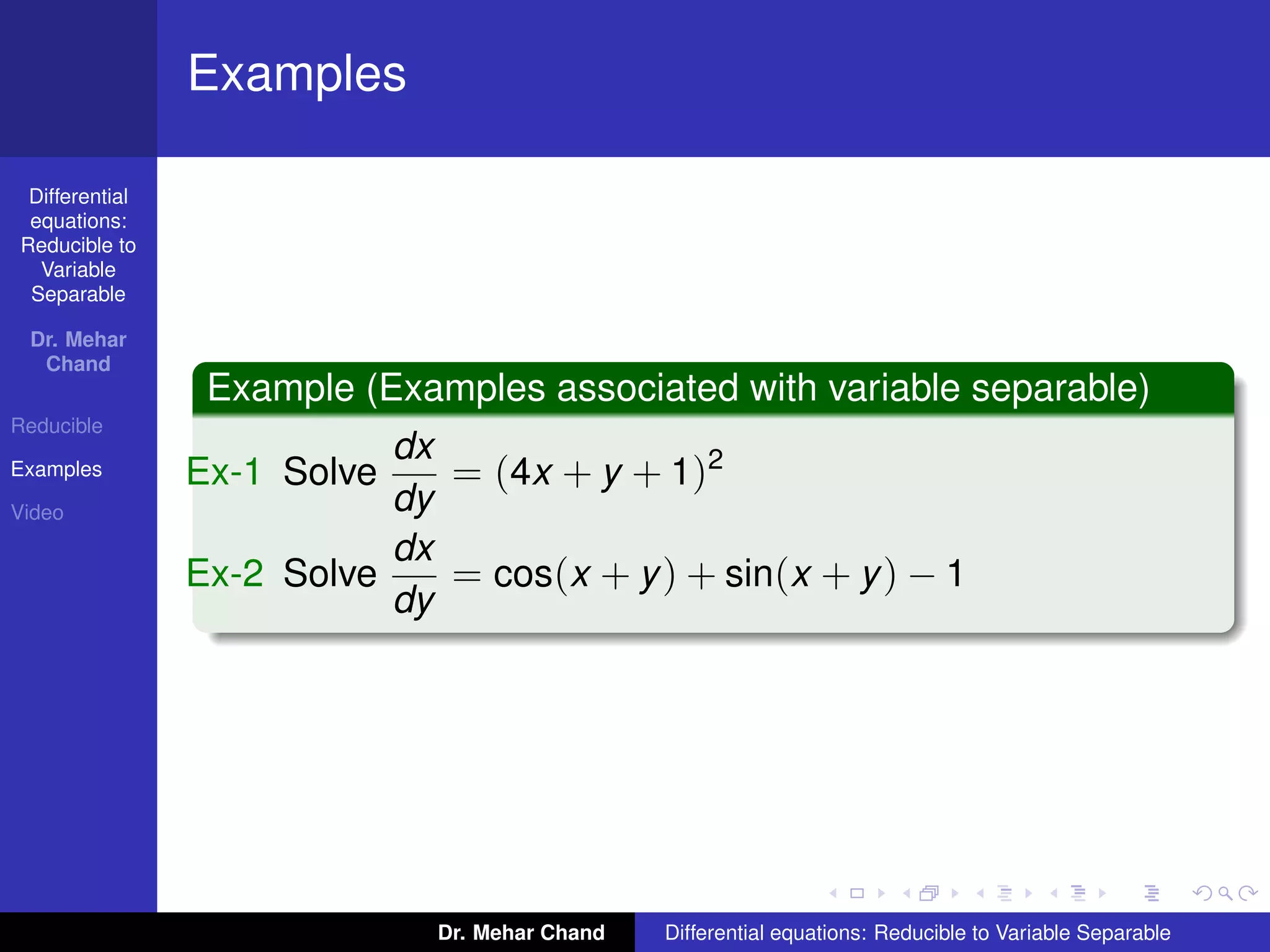 Examples

Differential equations: Reducible to Variable Separable

Dr. Mehar Chand

Reducible

Examples

Video

Example (Examples associated with variable separable)

Ex-1 Solve $\frac{dx}{dy} = (4x + y + 1)^2$

Ex-2 Solve $\frac{dx}{dy} = \cos(x + y) + \sin(x + y) - 1$

Dr. Mehar Chand

Differential equations: Reducible to Variable Separable